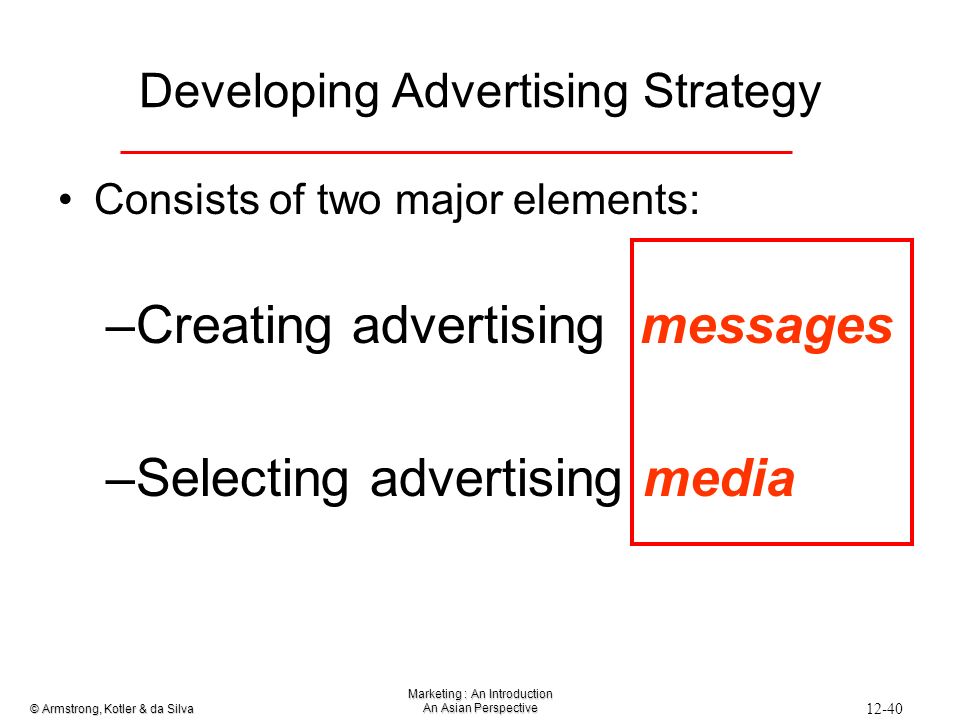 Developing Advertising Strategy

• Consists of two major elements:

–Creating advertising messages

–Selecting advertising media

© Armstrong, Kotler & da Silva

Marketing : An Introduction
An Asian Perspective

12-40